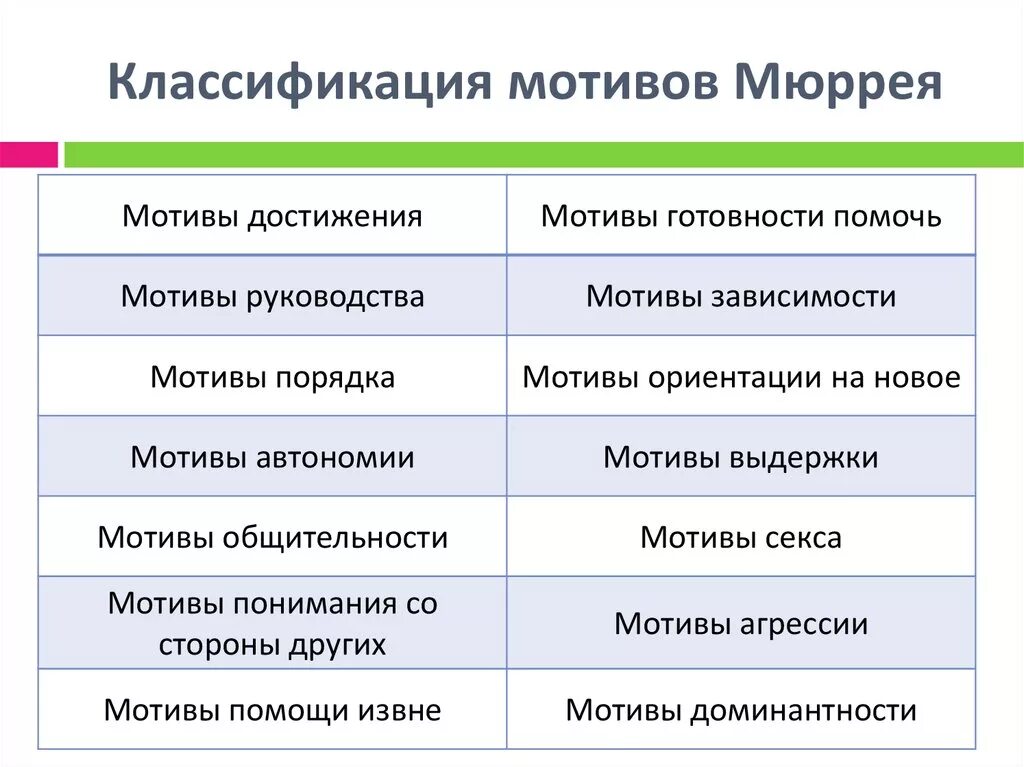 Классификация мотивов Мюррея

| Мотивы достижения | Мотивы готовности помочь |
|---|---|
| Мотивы руководства | Мотивы зависимости |
| Мотивы порядка | Мотивы ориентации на новое |
| Мотивы автономии | Мотивы выдержки |
| Мотивы общительности | Мотивы секса |
| Мотивы понимания со стороны других | Мотивы агрессии |
| Мотивы помощи извне | Мотивы доминантности |